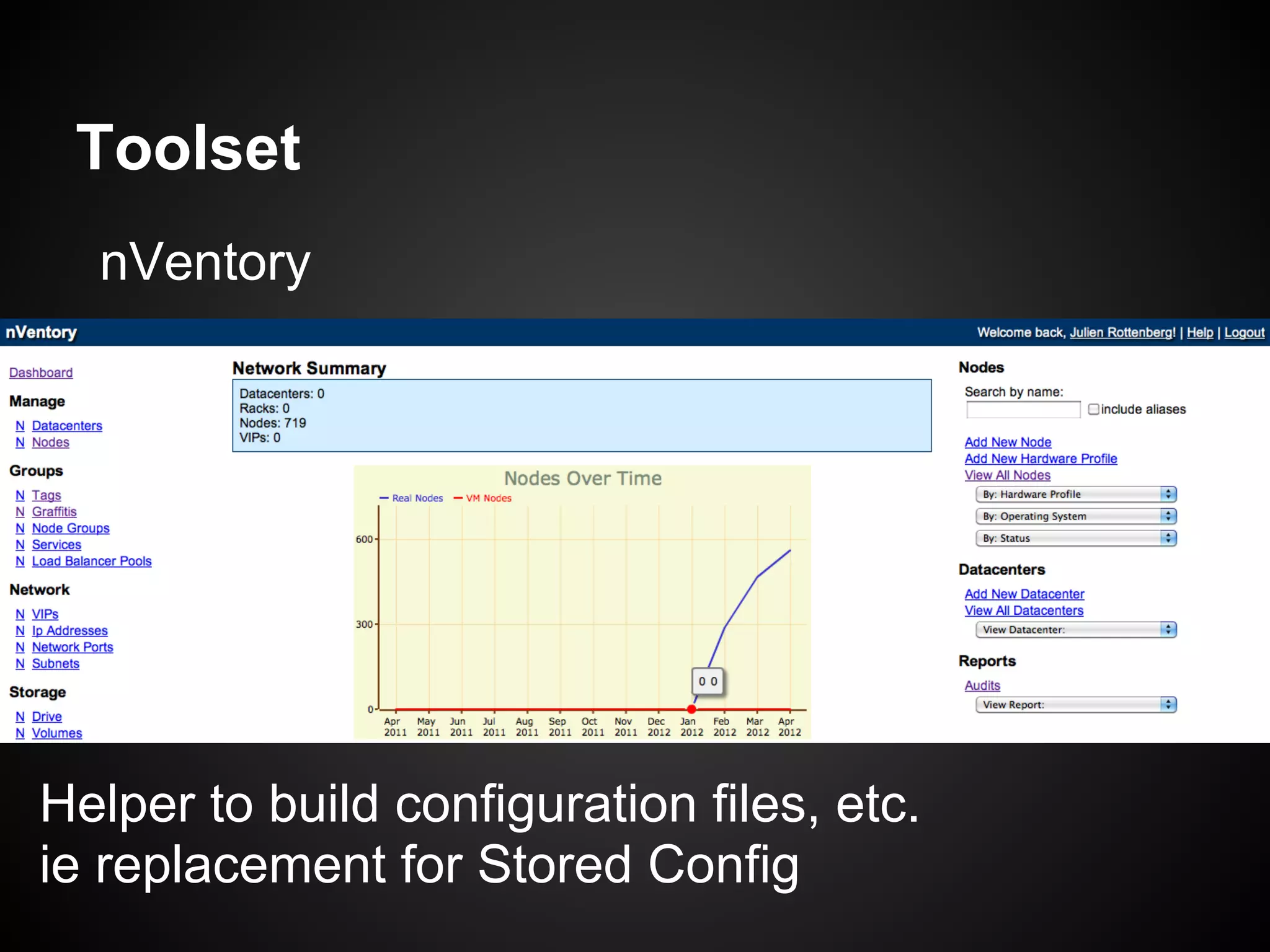 Toolset

nVentory

nVentory

Welcome back, Julien Rottenberg! | Help | Logout

Dashboard

Manage

N Datacenters
N Nodes

Groups

N Tags
N Graffitis
N Node Groups
N Services
N Load Balancer Pools

Network

N VIPs
N Ip Addresses
N Network Ports
N Subnets

Storage

N Drive
N Volumes

Network Summary

Datacenters: 0
Racks: 0
Nodes: 719
VIPs: 0

Nodes Over Time

Real Nodes VM Nodes

600
300
0

0 0

Apr 2011 May 2011 Jun 2011 Jul 2011 Aug 2011 Sep 2011 Oct 2011 Nov 2011 Dec 2012 Jan 2012 Feb 2012 Mar 2012 Apr 2012

Nodes

Search by name:
include aliases

Add New Node
Add New Hardware Profile
View All Nodes
By: Hardware Profile
By: Operating System
By: Status

Datacenters

Add New Datacenter
View All Datacenters
View Datacenter:

Reports

Audits
View Report:

Helper to build configuration files, etc.
ie replacement for Stored Config